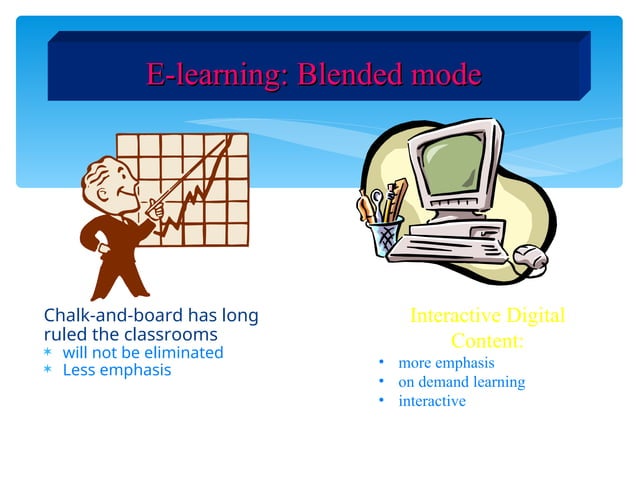 E-learning: Blended mode

Chalk-and-board has long ruled the classrooms
* will not be eliminated
* Less emphasis

Interactive Digital Content:
• more emphasis
• on demand learning
• interactive